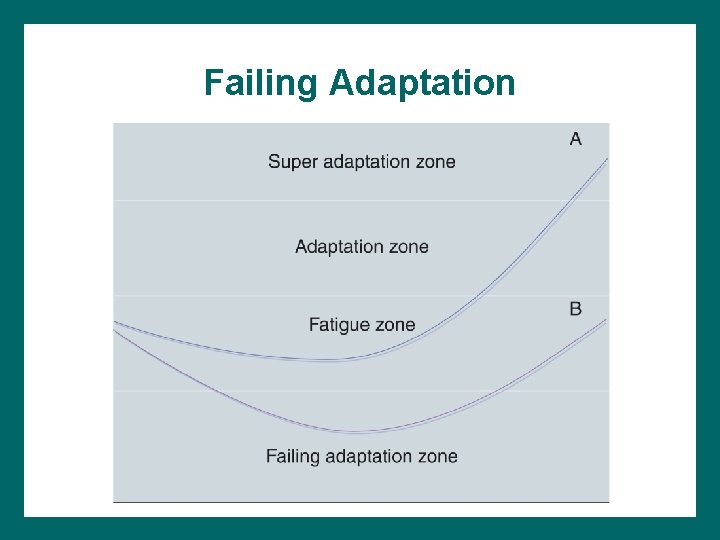 Failing Adaptation

A

Super adaptation zone

Adaptation zone

B

Fatigue zone

Failing adaptation zone